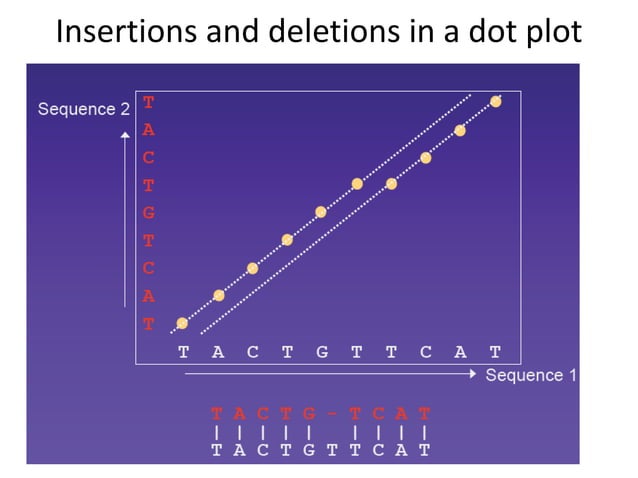 Insertions and deletions in a dot plot

Sequence 2

T
A
C
T
G
T
C
A
T

T A C T G T T C A T

Sequence 1

T A C T G - T C A T
| | | | |   | | | |
T A C T G T T C A T